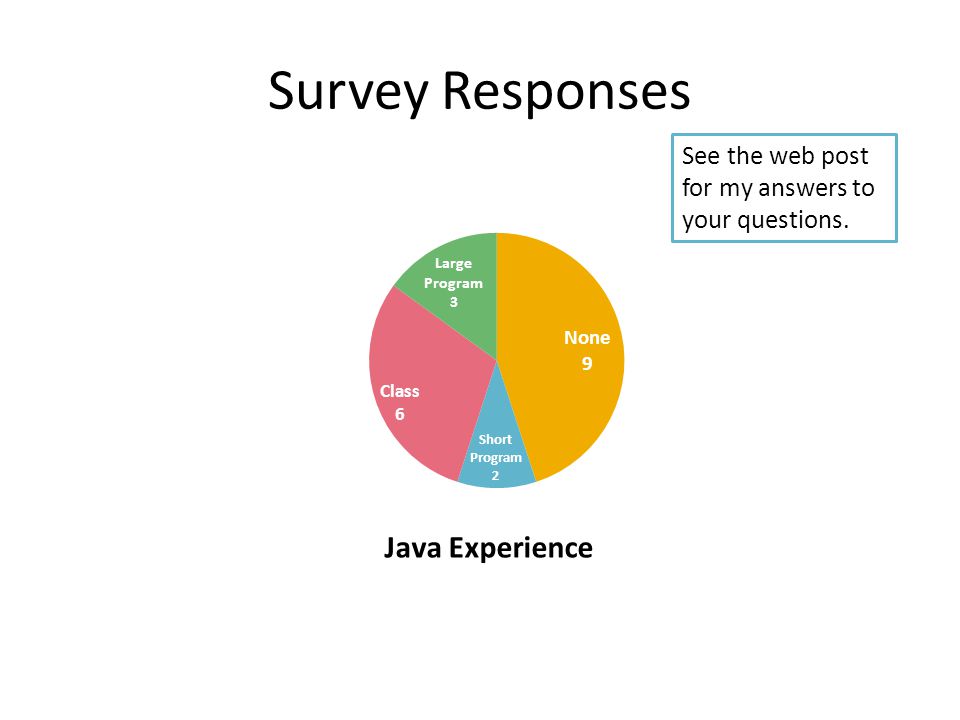 Survey Responses

See the web post for my answers to your questions.

Large Program 3

None 9

Class 6

Short Program 2

Java Experience